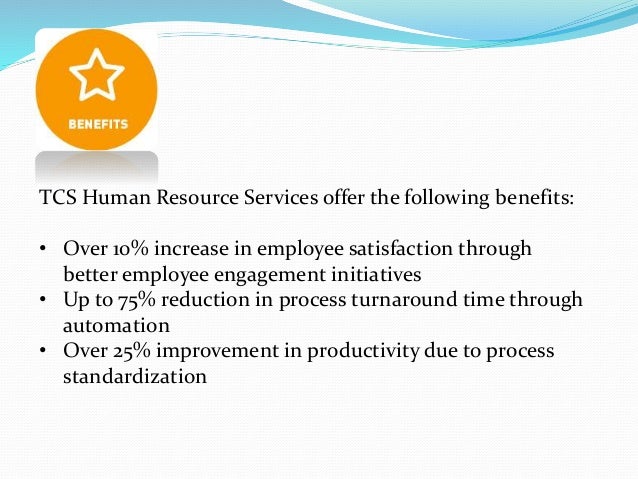 BENEFITS

TCS Human Resource Services offer the following benefits:

• Over 10% increase in employee satisfaction through better employee engagement initiatives
• Up to 75% reduction in process turnaround time through automation
• Over 25% improvement in productivity due to process standardization